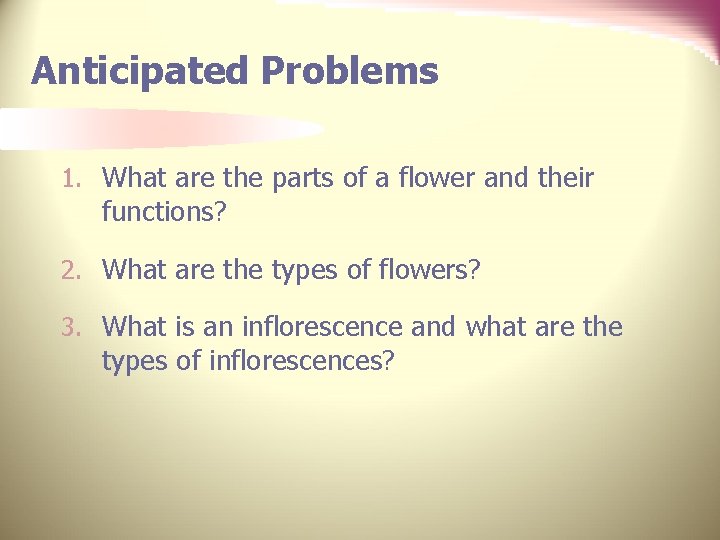 Anticipated Problems

1. What are the parts of a flower and their functions?

2. What are the types of flowers?

3. What is an inflorescence and what are the types of inflorescences?